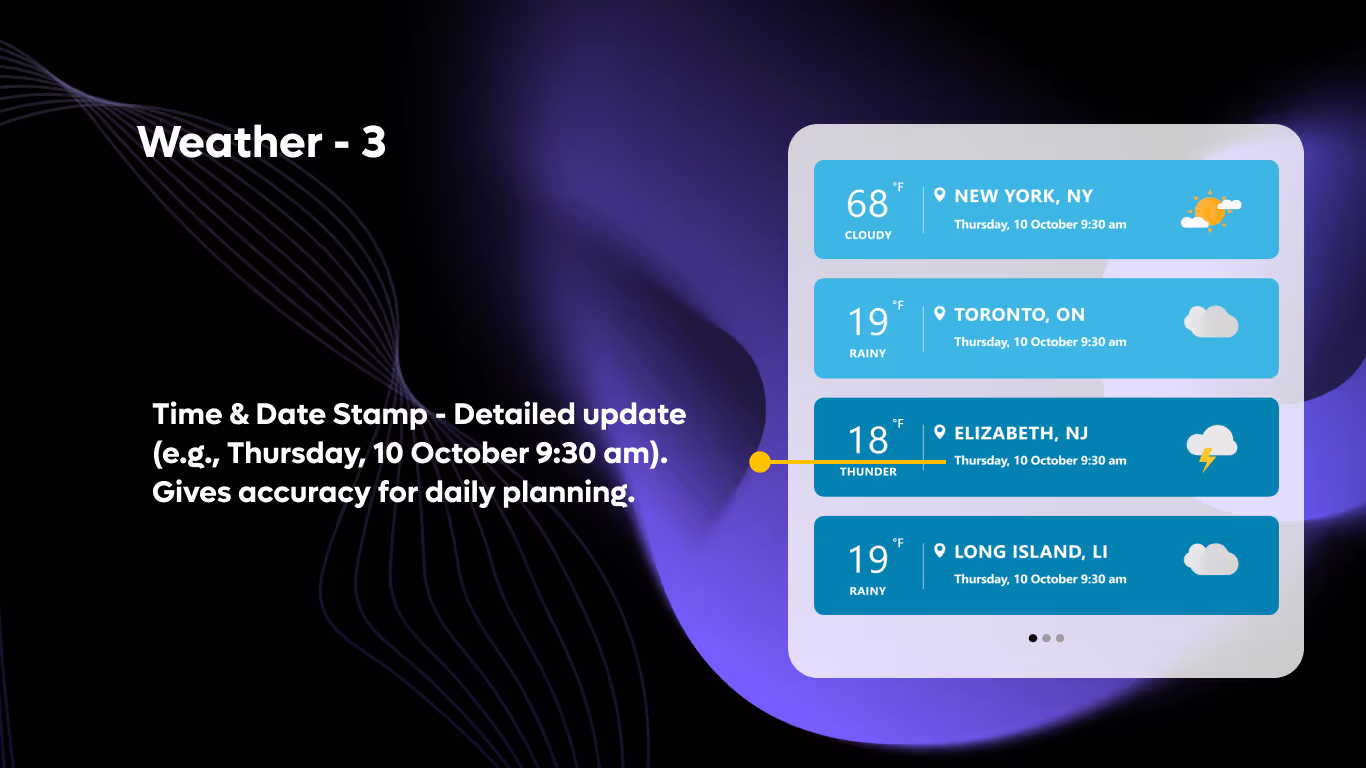 Weather - 3

Time & Date Stamp - Detailed update (e.g., Thursday, 10 October 9:30 am). Gives accuracy for daily planning.

68 °F
CLOUDY
NEW YORK, NY
Thursday, 10 October 9:30 am

19 °F
RAINY
TORONTO, ON
Thursday, 10 October 9:30 am

18 °F
THUNDER
ELIZABETH, NJ
Thursday, 10 October 9:30 am

19 °F
RAINY
LONG ISLAND, LI
Thursday, 10 October 9:30 am